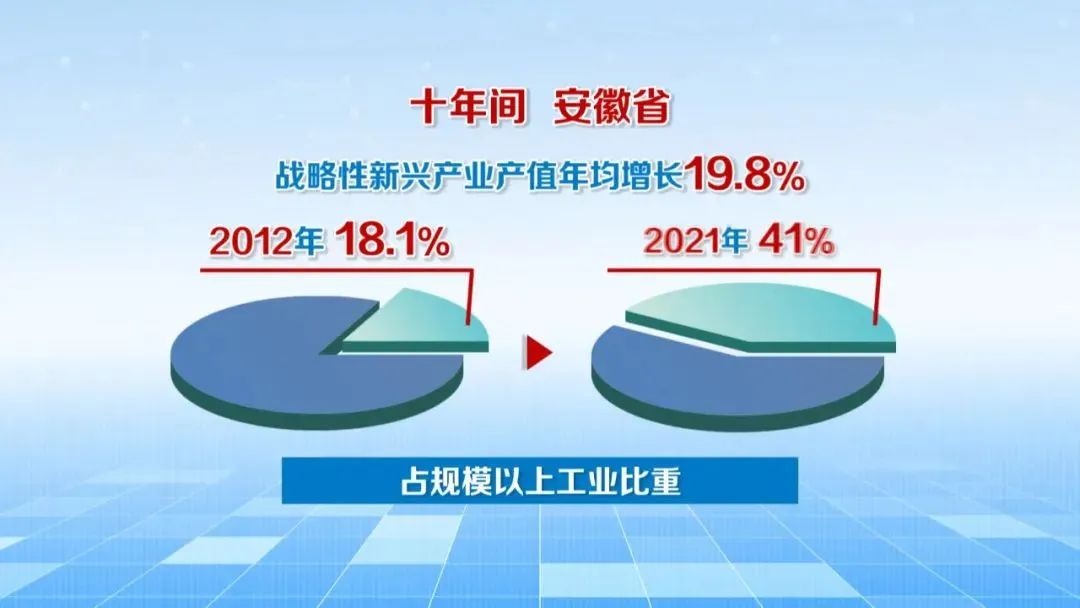 十年间 安徽省

战略性新兴产业产值年均增长19.8%

2012年 18.1%

2021年 41%

占规模以上工业比重